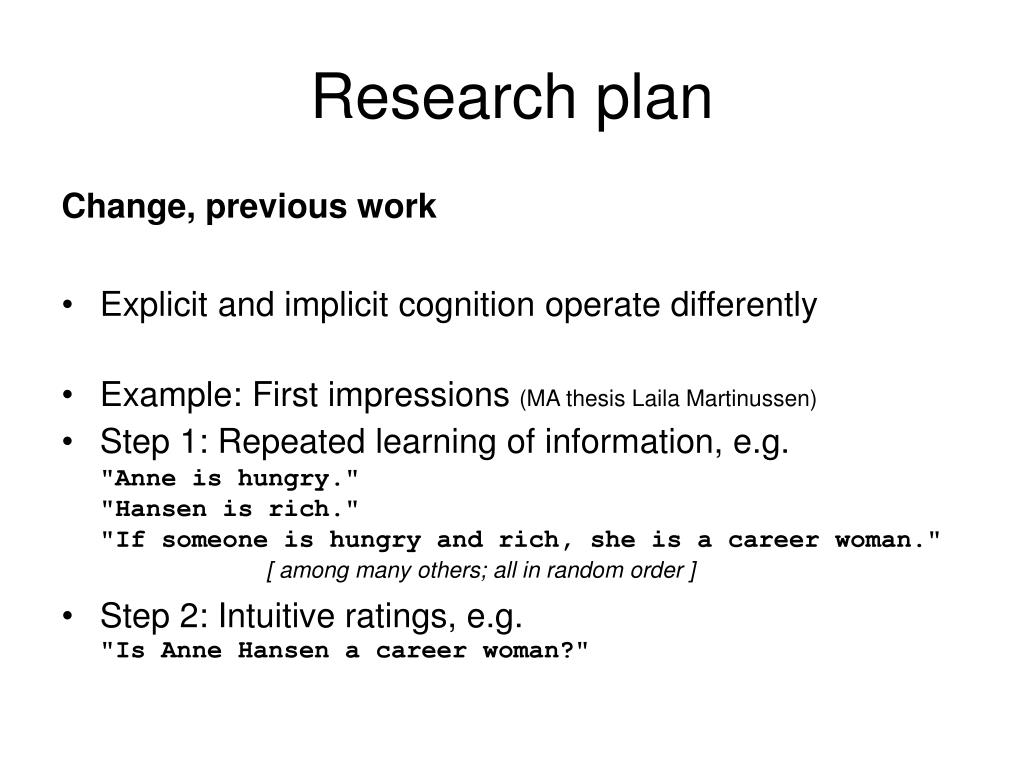 Research plan

Change, previous work

• Explicit and implicit cognition operate differently

• Example: First impressions (MA thesis Laila Martinussen)
• Step 1: Repeated learning of information, e.g.
"Anne is hungry."
"Hansen is rich."
"If someone is hungry and rich, she is a career woman."
[ among many others; all in random order ]

• Step 2: Intuitive ratings, e.g.
"Is Anne Hansen a career woman?"